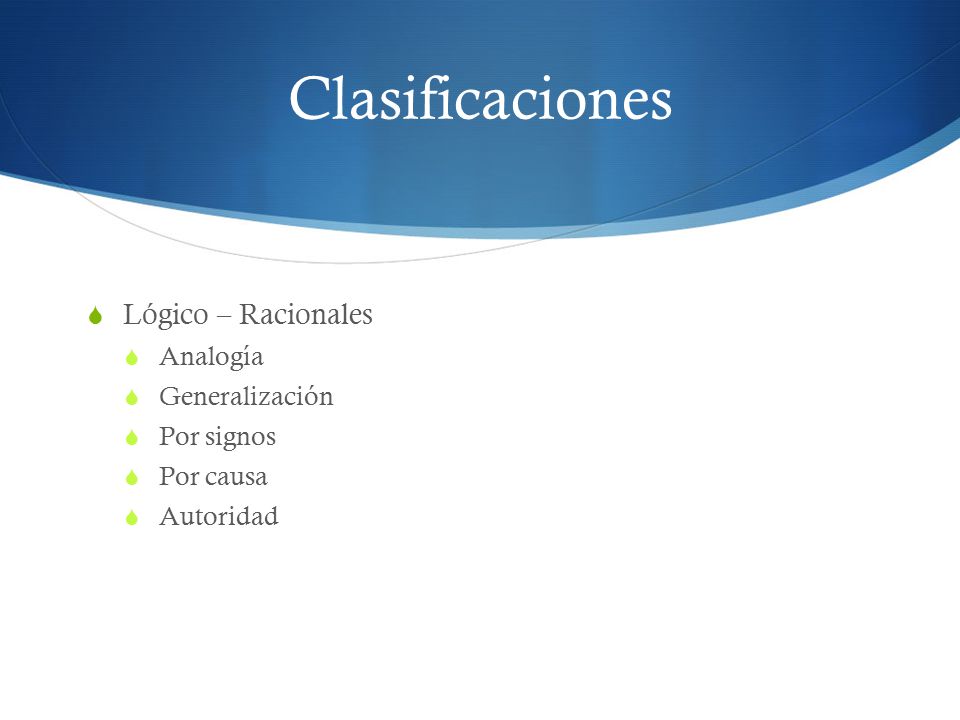 Clasificaciones

Lógico – Racionales
Analogía
Generalización
Por signos
Por causa
Autoridad